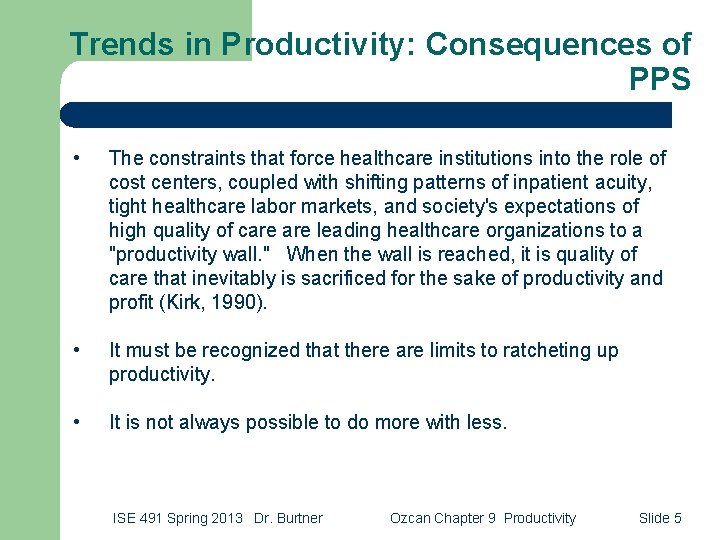 Trends in Productivity: Consequences of PPS

• The constraints that force healthcare institutions into the role of cost centers, coupled with shifting patterns of inpatient acuity, tight healthcare labor markets, and society's expectations of high quality of care are leading healthcare organizations to a "productivity wall." When the wall is reached, it is quality of care that inevitably is sacrificed for the sake of productivity and profit (Kirk, 1990).

• It must be recognized that there are limits to ratcheting up productivity.

• It is not always possible to do more with less.

ISE 491 Spring 2013 Dr. Burtner Ozcan Chapter 9 Productivity Slide 5